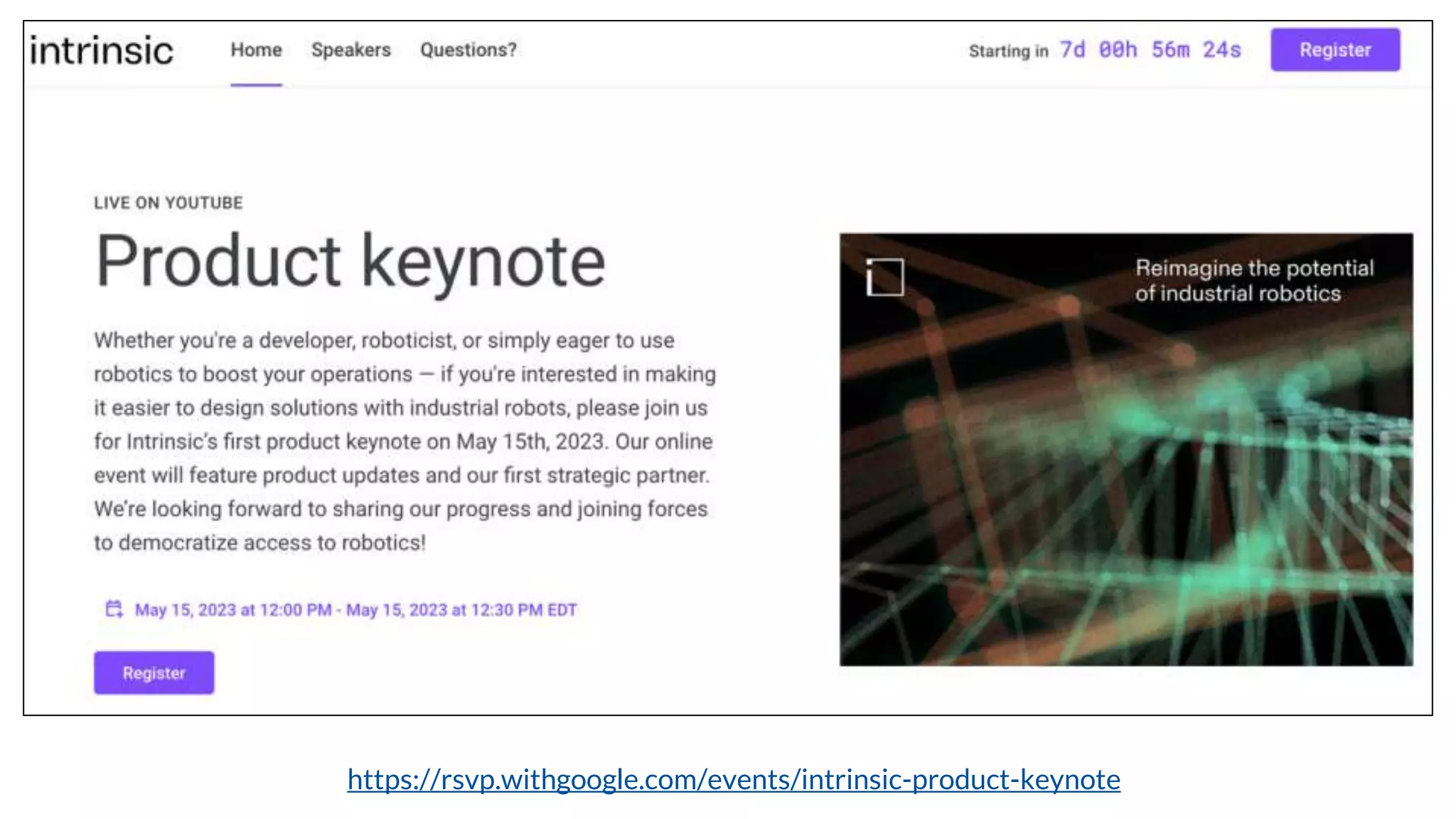 intrinsic Home Speakers Questions? Starting in 7d 00h 56m 24s Register

LIVE ON YOUTUBE

Product keynote

Whether you're a developer, roboticist, or simply eager to use robotics to boost your operations — if you're interested in making it easier to design solutions with industrial robots, please join us for Intrinsic's first product keynote on May 15th, 2023. Our online event will feature product updates and our first strategic partner. We're looking forward to sharing our progress and joining forces to democratize access to robotics!

May 15, 2023 at 12:00 PM - May 15, 2023 at 12:30 PM EDT

Register

Reimagine the potential of industrial robotics

https://rsvp.withgoogle.com/events/intrinsic-product-keynote